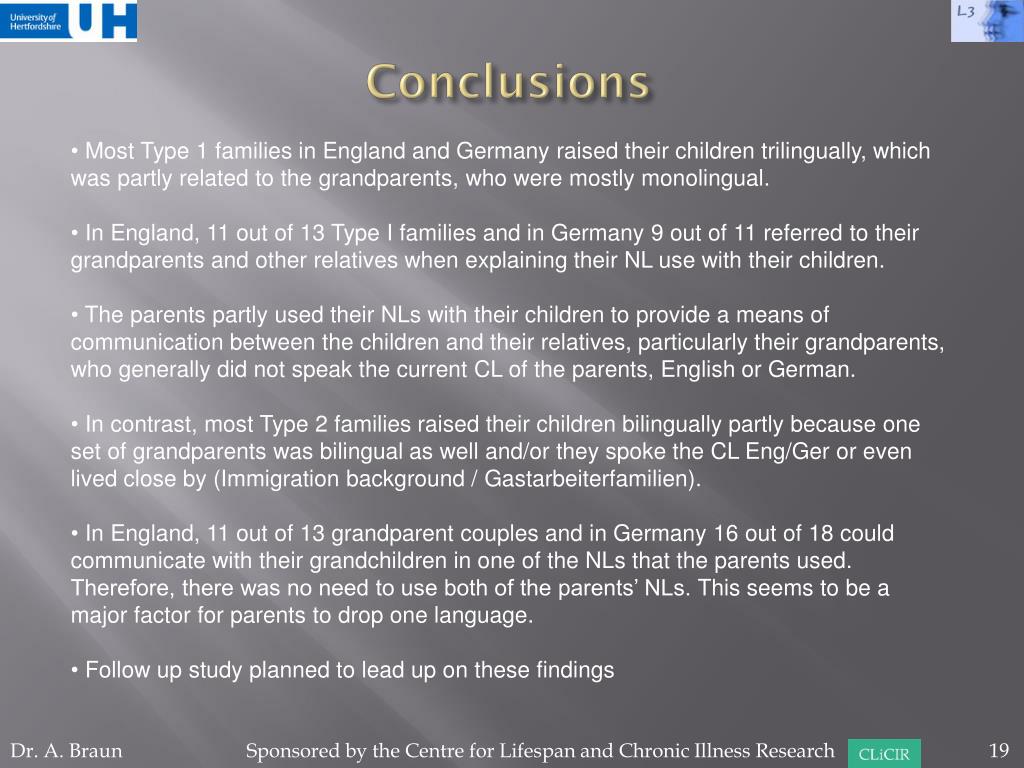 University of Hertfordshire UH

L3

Conclusions

• Most Type 1 families in England and Germany raised their children trilingually, which was partly related to the grandparents, who were mostly monolingual.

• In England, 11 out of 13 Type I families and in Germany 9 out of 11 referred to their grandparents and other relatives when explaining their NL use with their children.

• The parents partly used their NLs with their children to provide a means of communication between the children and their relatives, particularly their grandparents, who generally did not speak the current CL of the parents, English or German.

• In contrast, most Type 2 families raised their children bilingually partly because one set of grandparents was bilingual as well and/or they spoke the CL Eng/Ger or even lived close by (Immigration background / Gastarbeiterfamilien).

• In England, 11 out of 13 grandparent couples and in Germany 16 out of 18 could communicate with their grandchildren in one of the NLs that the parents used. Therefore, there was no need to use both of the parents' NLs. This seems to be a major factor for parents to drop one language.

• Follow up study planned to lead up on these findings

Dr. A. Braun

Sponsored by the Centre for Lifespan and Chronic Illness Research

CLiCIR

19